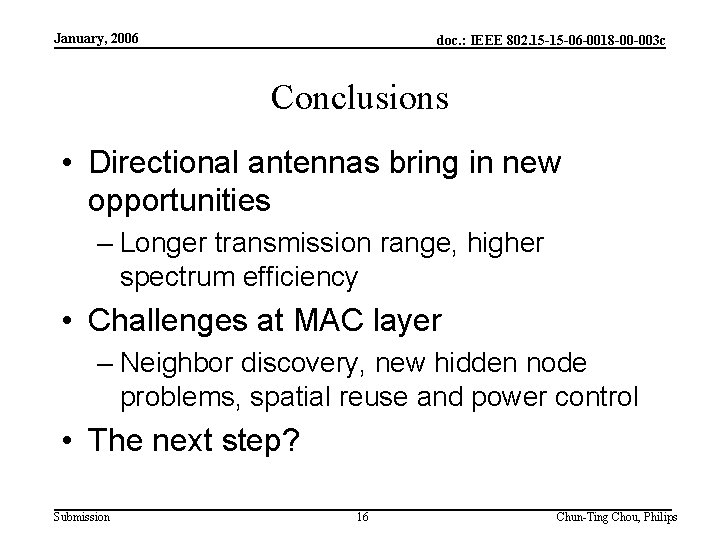 January, 2006

doc.: IEEE 802.15-15-06-0018-00-003c

Conclusions

• Directional antennas bring in new opportunities
– Longer transmission range, higher spectrum efficiency
• Challenges at MAC layer
– Neighbor discovery, new hidden node problems, spatial reuse and power control
• The next step?

Submission

16

Chun-Ting Chou, Philips